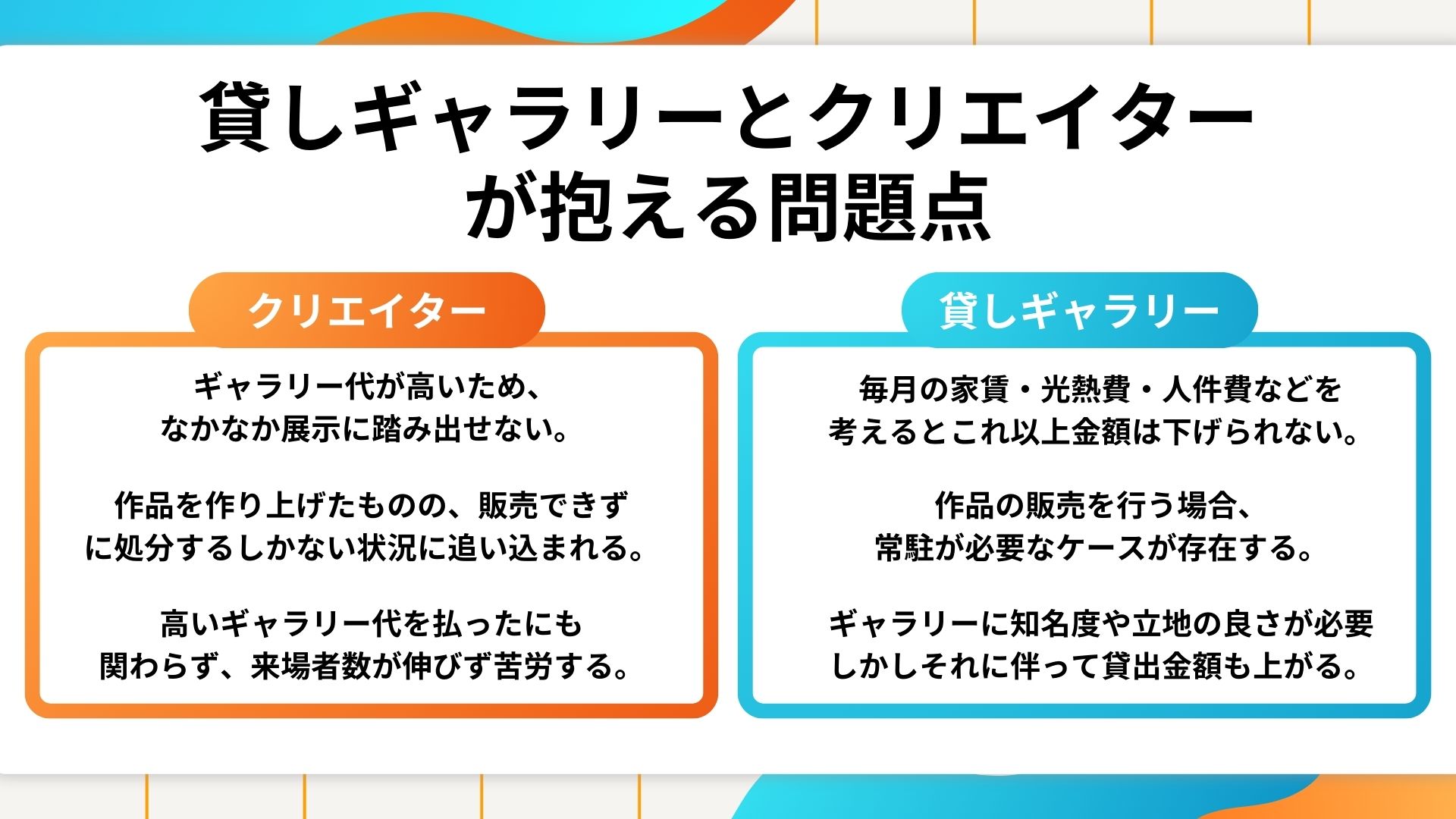 貸しギャラリーとクリエイターが抱える問題点

クリエイター

ギャラリー代が高いため、なかなか展示に踏み出せない。

作品を作り上げたものの、販売できずに処分するしかない状況に追い込まれる。

高いギャラリー代を払ったにも関わらず、来場者数が伸びず苦労する。

貸しギャラリー

毎月の家賃・光熱費・人件費などを考えるとこれ以上金額は下げられない。

作品の販売を行う場合、常駐が必要なケースが存在する。

ギャラリーに知名度や立地の良さが必要しかしそれに伴って貸出金額も上がる。